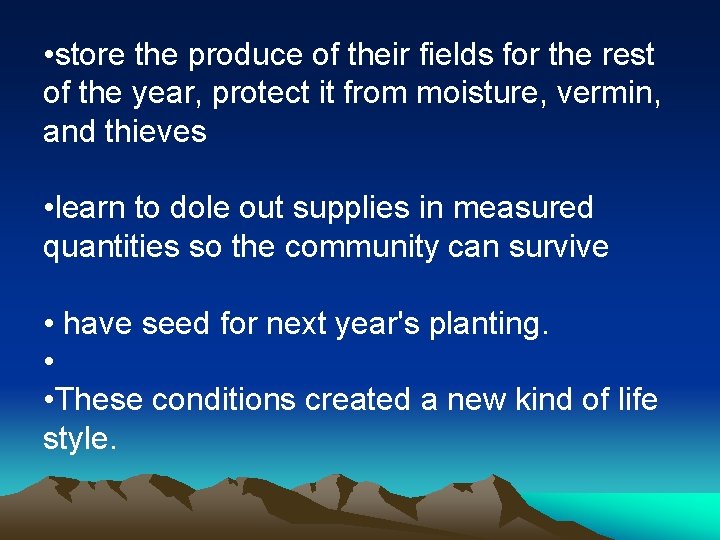 •store the produce of their fields for the rest of the year, protect it from moisture, vermin, and thieves

•learn to dole out supplies in measured quantities so the community can survive

• have seed for next year's planting.
•
•These conditions created a new kind of life style.